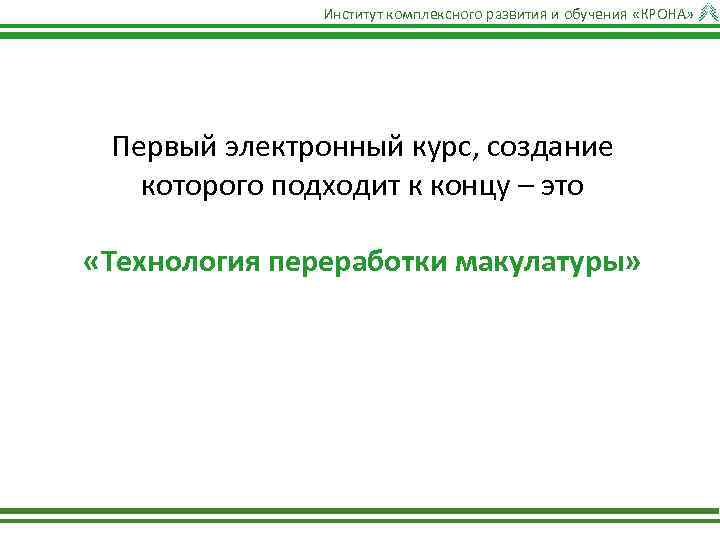 Институт комплексного развития и обучения «КРОНА»

Первый электронный курс, создание которого подходит к концу – это

«Технология переработки макулатуры»